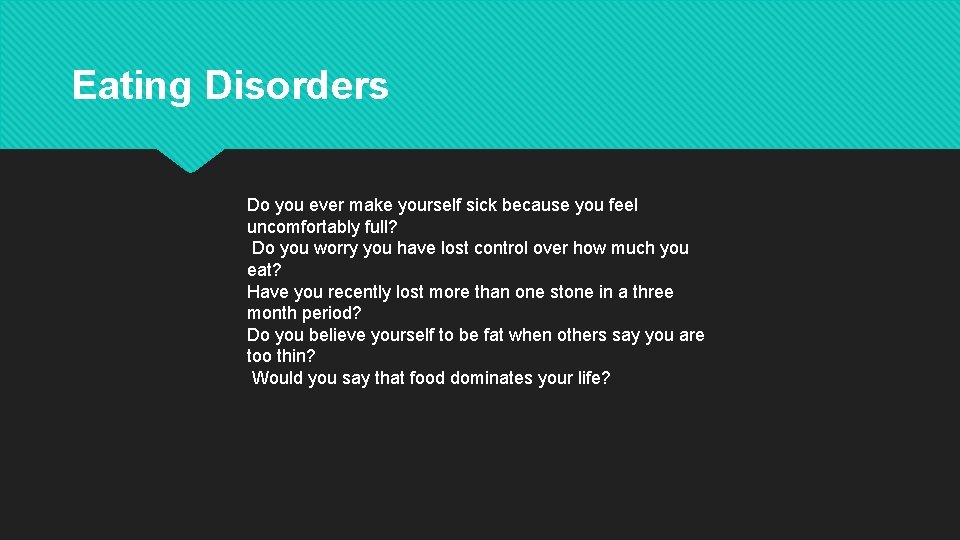 Eating Disorders

Do you ever make yourself sick because you feel uncomfortably full?
Do you worry you have lost control over how much you eat?
Have you recently lost more than one stone in a three month period?
Do you believe yourself to be fat when others say you are too thin?
Would you say that food dominates your life?